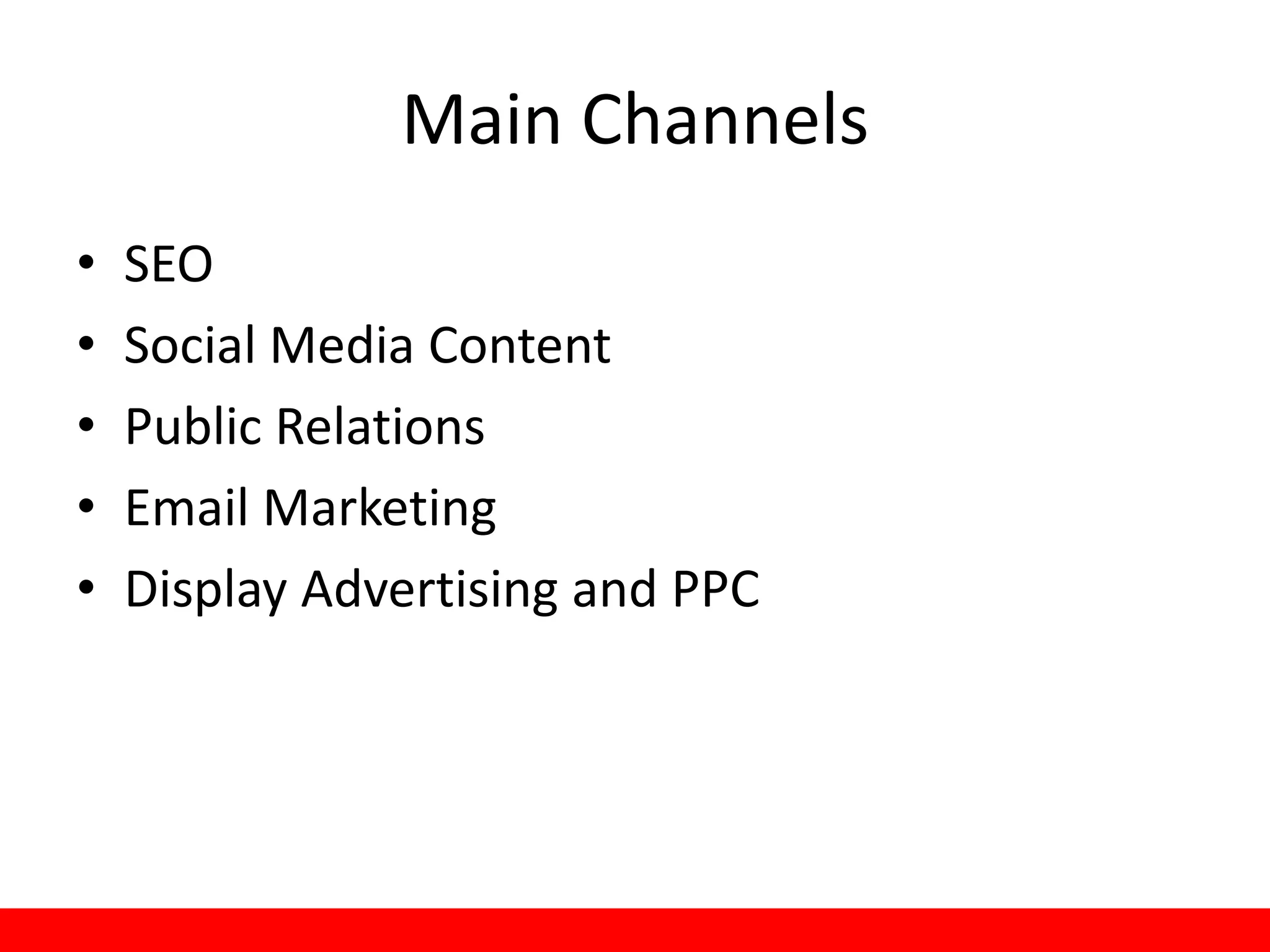 Main Channels

• SEO
• Social Media Content
• Public Relations
• Email Marketing
• Display Advertising and PPC